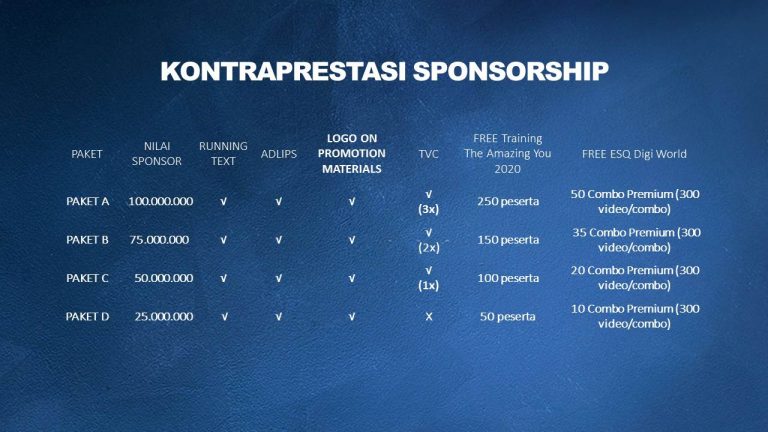 KONTRAPRESTASI SPONSORSHIP

| PAKET | NILAI SPONSOR | RUNNING TEXT | ADLIPS | LOGO ON PROMOTION MATERIALS | TVC | FREE Training The Amazing You 2020 | FREE ESQ Digi World |
|---|---|---|---|---|---|---|---|
| PAKET A | 100.000.000 | √ | √ | √ | √ (3x) | 250 peserta | 50 Combo Premium (300 video/combo) |
| PAKET B | 75.000.000 | √ | √ | √ | √ (2x) | 150 peserta | 35 Combo Premium (300 video/combo) |
| PAKET C | 50.000.000 | √ | √ | √ | √ (1x) | 100 peserta | 20 Combo Premium (300 video/combo) |
| PAKET D | 25.000.000 | √ | √ | √ | X | 50 peserta | 10 Combo Premium (300 video/combo) |